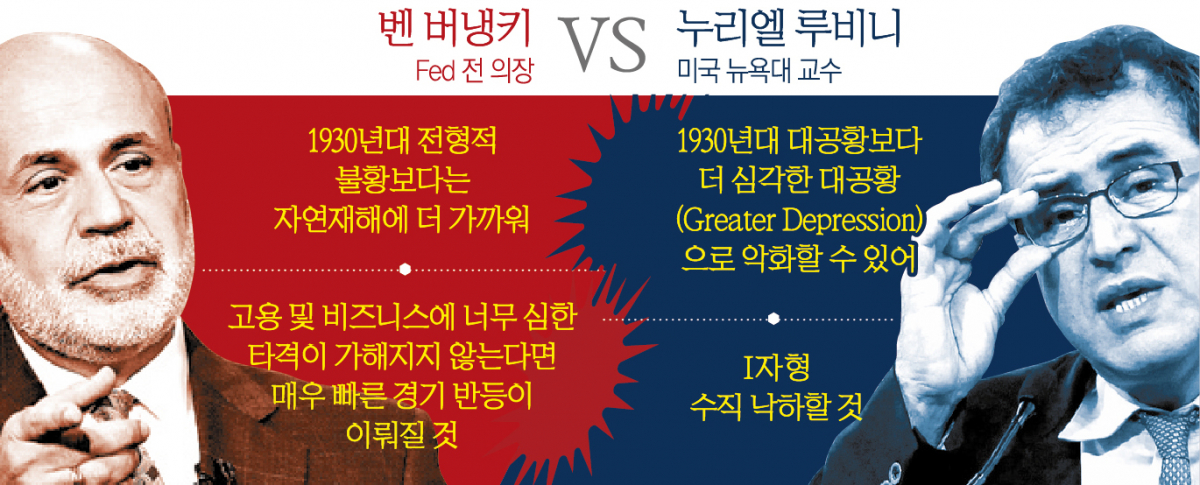 벤 버냉키
Fed 전 의장

VS

누리엘 루비니
미국 뉴욕대 교수

1930년대 전형적 불황보다는 자연재해에 더 가까워

고용 및 비즈니스에 너무 심한 타격이 가해지지 않는다면 매우 빠른 경기 반등이 이뤄질 것

1930년대 대공황보다 더 심각한 대공황 (Greater Depression) 으로 악화할 수 있어

I자형 수직 낙하할 것